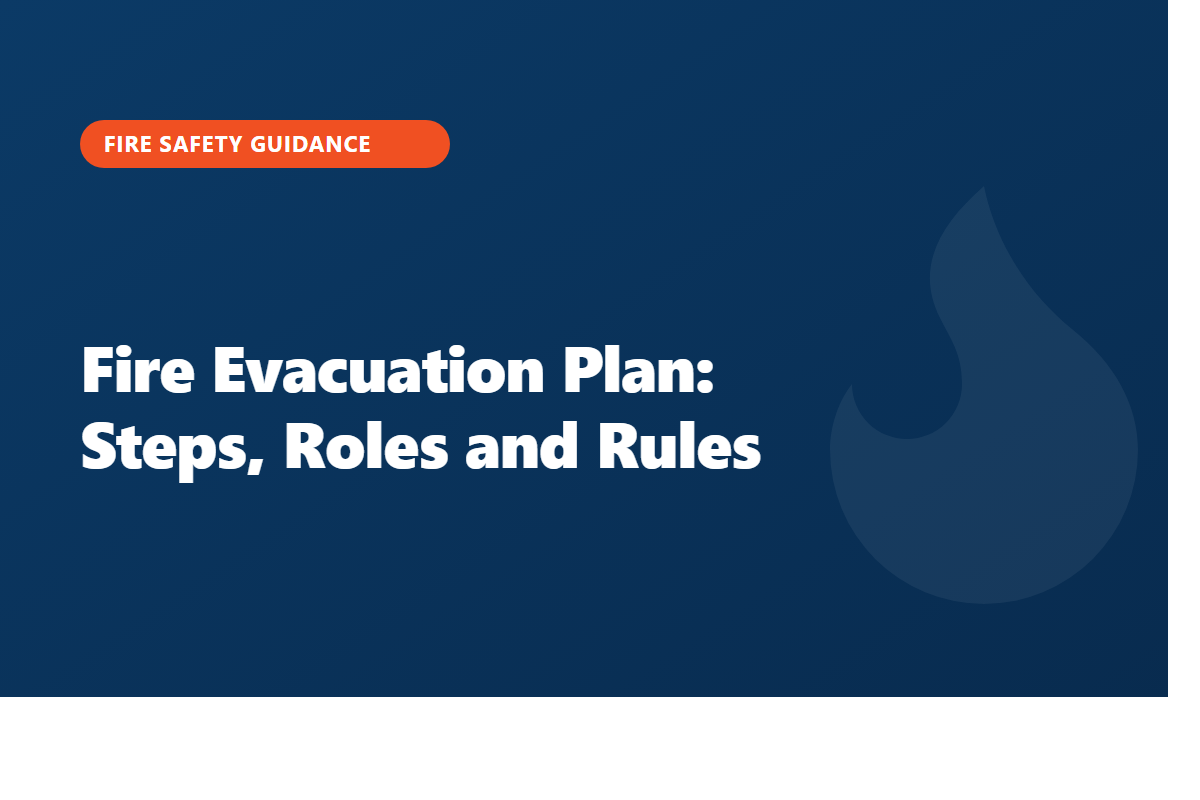 FIRE SAFETY GUIDANCE

Fire Evacuation Plan: Steps, Roles and Rules